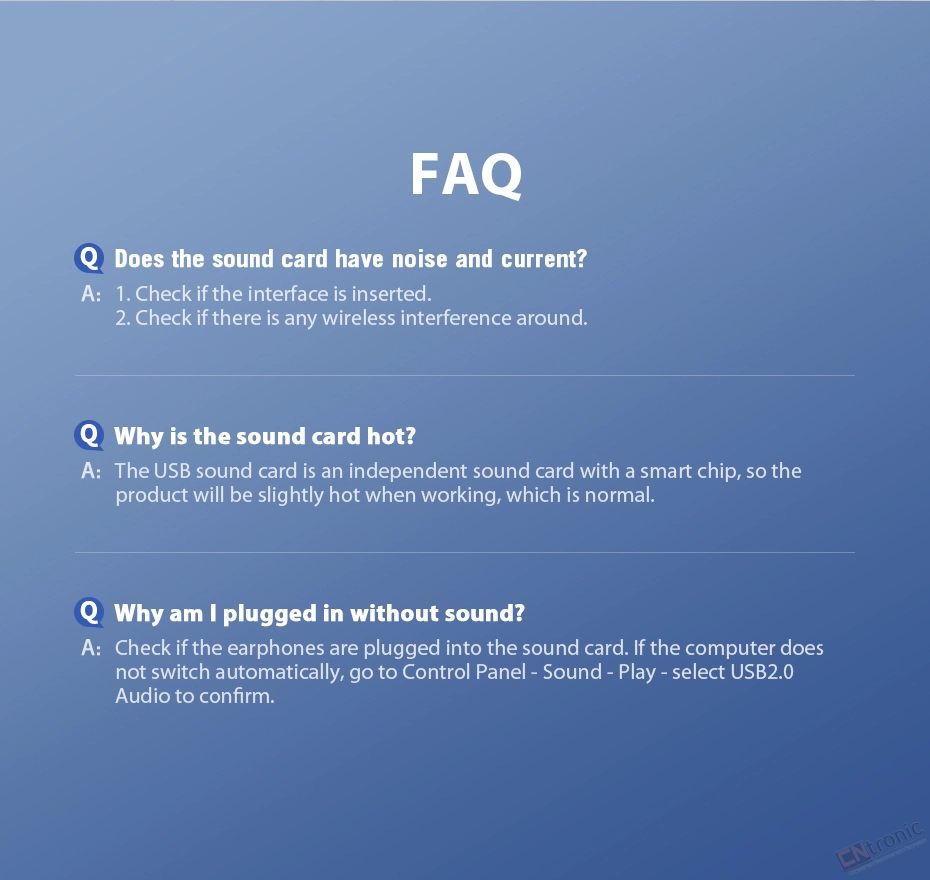 FAQ

Q Does the sound card have noise and current?

A: 1. Check if the interface is inserted.
2. Check if there is any wireless interference around.

Q Why is the sound card hot?

A: The USB sound card is an independent sound card with a smart chip, so the product will be slightly hot when working, which is normal.

Q Why am I plugged in without sound?

A: Check if the earphones are plugged into the sound card. If the computer does not switch automatically, go to Control Panel - Sound - Play - select USB2.0 Audio to confirm.

CNtronic